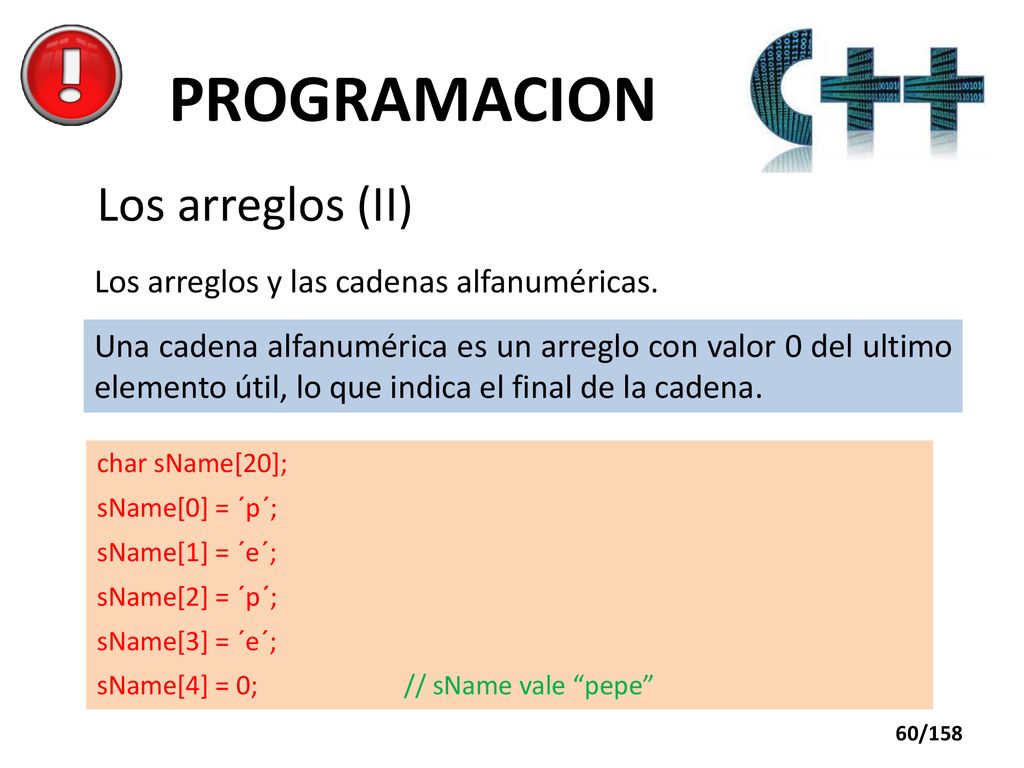 PROGRAMACION

Los arreglos (II)

Los arreglos y las cadenas alfanuméricas.

Una cadena alfanumérica es un arreglo con valor 0 del ultimo elemento útil, lo que indica el final de la cadena.

char sName[20];
sName[0] = ´p´;
sName[1] = ´e´;
sName[2] = ´p´;
sName[3] = ´e´;
sName[4] = 0; // sName vale “pepe”

60/158